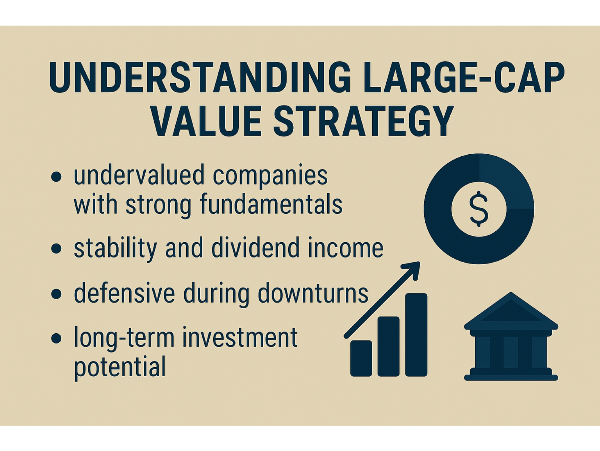 UNDERSTANDING LARGE-CAP VALUE STRATEGY

• undervalued companies with strong fundamentals

• stability and dividend income

• defensive during downturns

• long-term investment potential

$